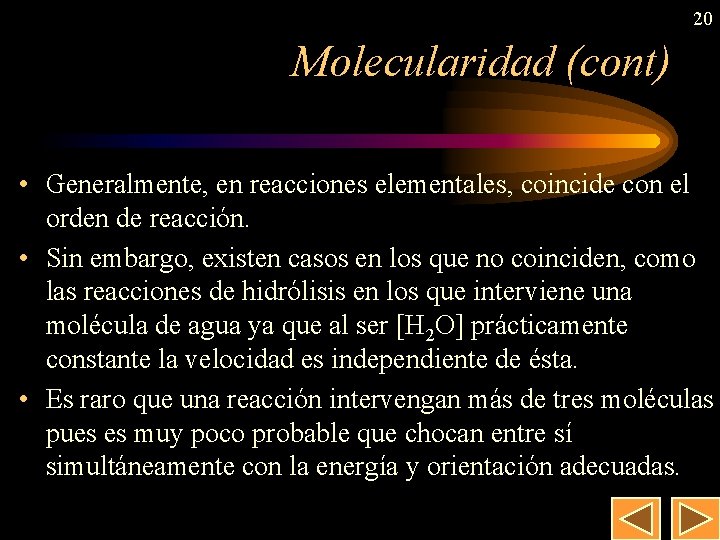 20

Molecularidad (cont)

• Generalmente, en reacciones elementales, coincide con el orden de reacción.

• Sin embargo, existen casos en los que no coinciden, como las reacciones de hidrólisis en los que interviene una molécula de agua ya que al ser $[H_2O]$ prácticamente constante la velocidad es independiente de ésta.

• Es raro que una reacción intervengan más de tres moléculas pues es muy poco probable que chocan entre sí simultáneamente con la energía y orientación adecuadas.